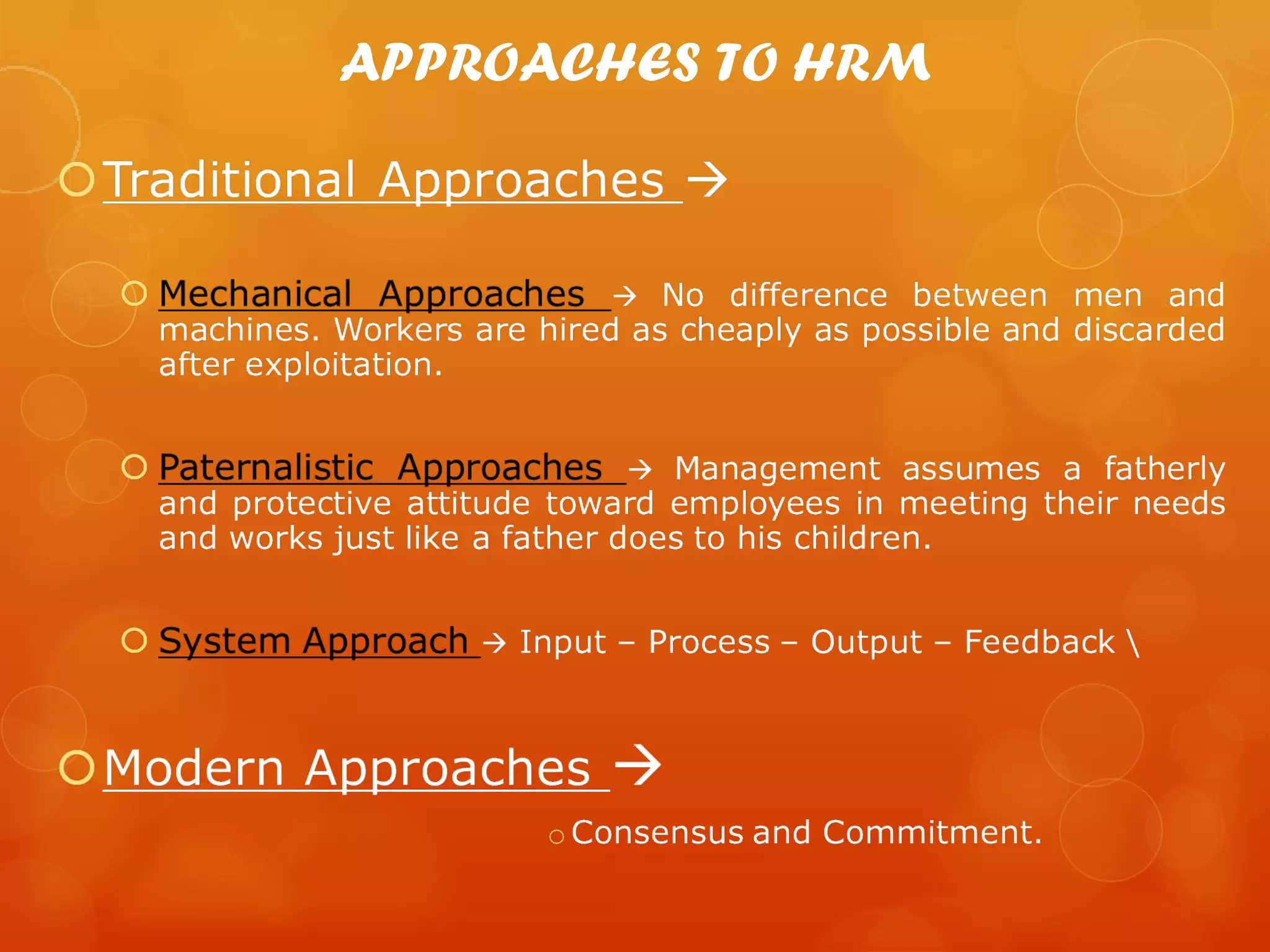 APPROACHES TO HRM

Traditional Approaches →

Mechanical Approaches → No difference between men and machines. Workers are hired as cheaply as possible and discarded after exploitation.

Paternalistic Approaches → Management assumes a fatherly and protective attitude toward employees in meeting their needs and works just like a father does to his children.

System Approach → Input – Process – Output – Feedback \

Modern Approaches →

Consensus and Commitment.